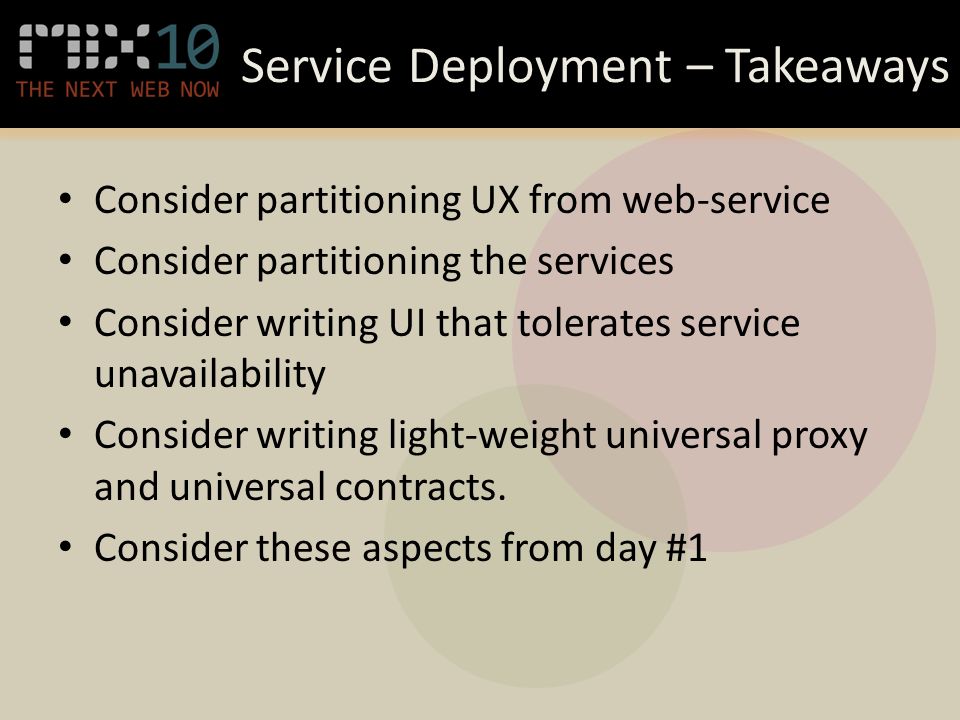 MIX10
THE NEXT WEB NOW

Service Deployment – Takeaways

• Consider partitioning UX from web-service
• Consider partitioning the services
• Consider writing UI that tolerates service unavailability
• Consider writing light-weight universal proxy and universal contracts.
• Consider these aspects from day #1